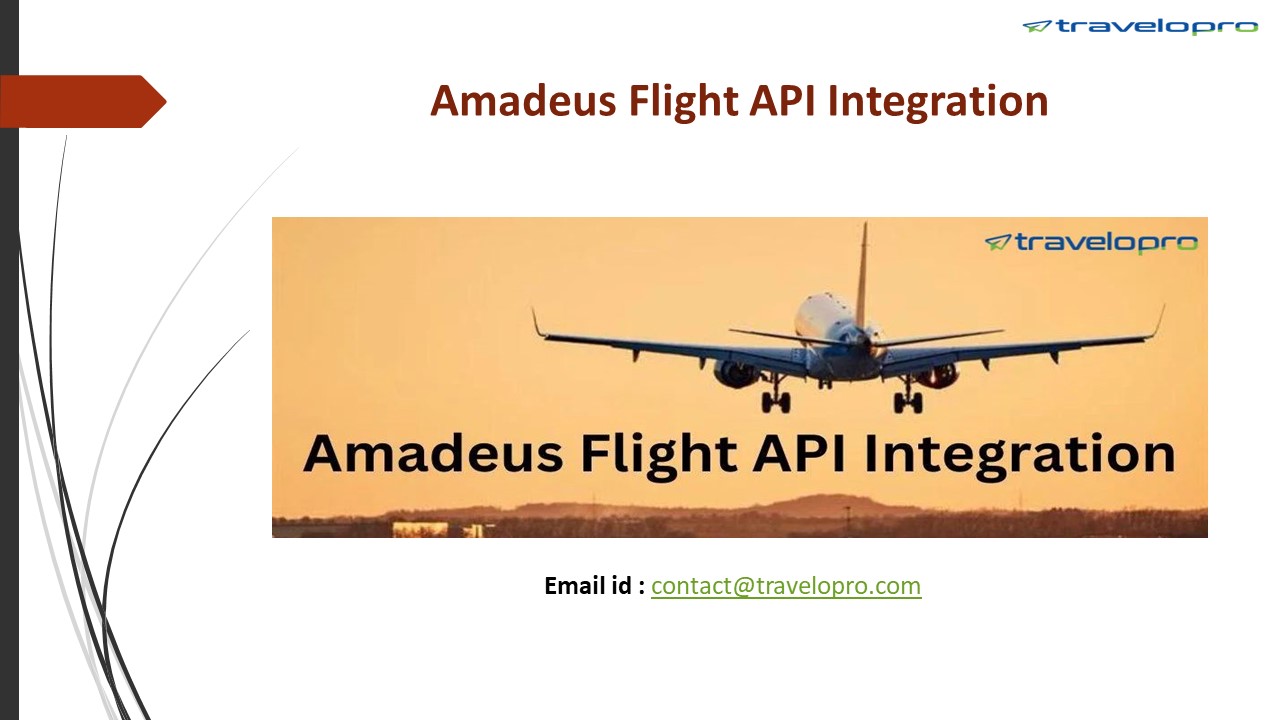 travelopro

Amadeus Flight API Integration

travelopro

Amadeus Flight API Integration

Email id : contact@travelopro.com